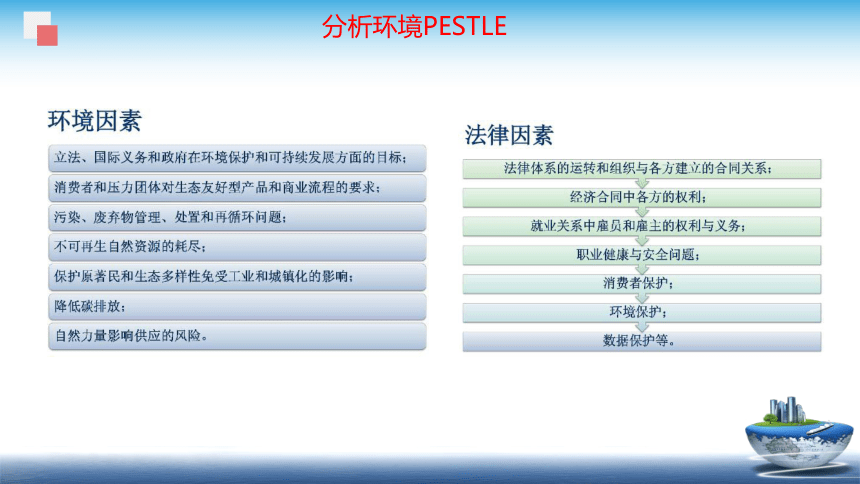 分析环境PESTLE

环境因素

立法、国际义务和政府在环境保护和可持续发展方面的目标；

消费者和压力团体对生态友好型产品和商业流程的要求；

污染、废弃物管理、处置和再循环问题；

不可再生自然资源的耗尽；

保护原著民和生态多样性免受工业和城镇化的影响；

降低碳排放；

自然力量影响供应的风险。

法律因素

法律体系的运转和组织与各方建立的合同关系；

经济合同中各方的权利；

就业关系中雇员和雇主的权利与义务；

职业健康与安全问题；

消费者保护；

环境保护；

数据保护等。